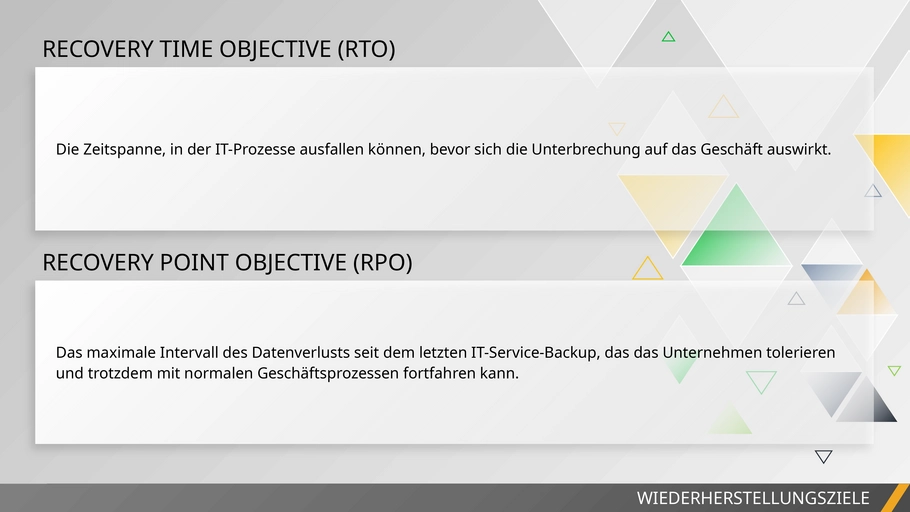 RECOVERY TIME OBJECTIVE (RTO)

Die Zeitspanne, in der IT-Prozesse ausfallen können, bevor sich die Unterbrechung auf das Geschäft auswirkt.

RECOVERY POINT OBJECTIVE (RPO)

Das maximale Intervall des Datenverlusts seit dem letzten IT-Service-Backup, das das Unternehmen tolerieren und trotzdem mit normalen Geschäftsprozessen fortfahren kann.

WIEDERHERSTELLUNGSZIELE